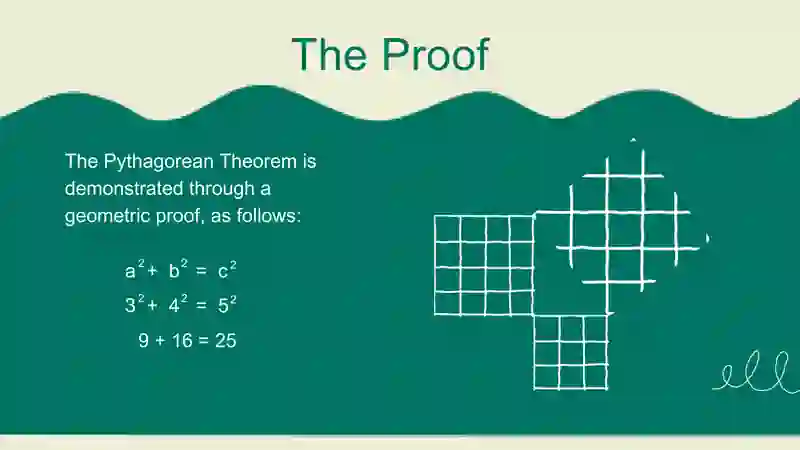 The Proof

The Pythagorean Theorem is demonstrated through a geometric proof, as follows:

$a^2 + b^2 = c^2$
$3^2 + 4^2 = 5^2$
$9 + 16 = 25$